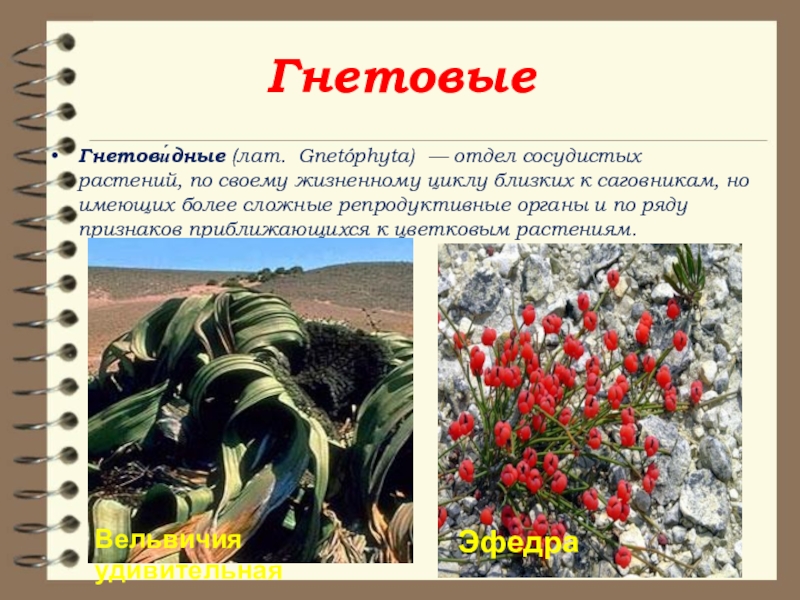 Гнетовые

• Гнетови́дные (лат. Gnetóphyta) — отдел сосудистых растений, по своему жизненному циклу близких к саговникам, но имеющих более сложные репродуктивные органы и по ряду признаков приближающихся к цветковым растениям.

Вельвичия удивительная

Эфедра